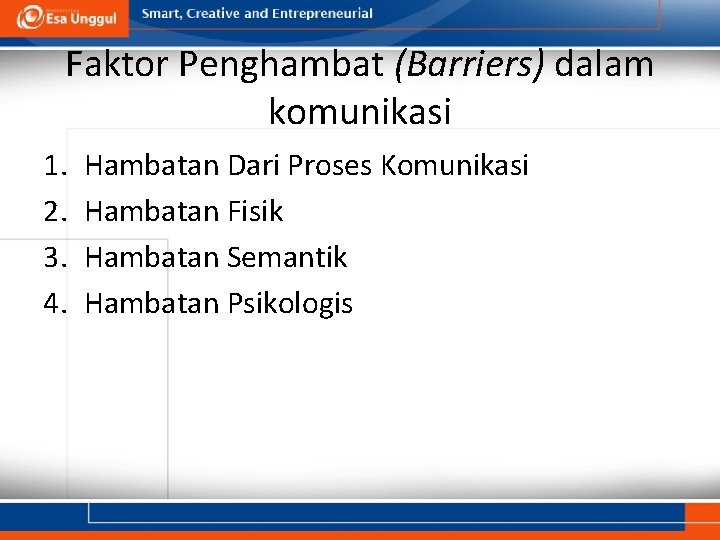 Esa Unggul

Smart, Creative and Entrepreneurial

Faktor Penghambat (Barriers) dalam komunikasi

1. Hambatan Dari Proses Komunikasi
2. Hambatan Fisik
3. Hambatan Semantik
4. Hambatan Psikologis